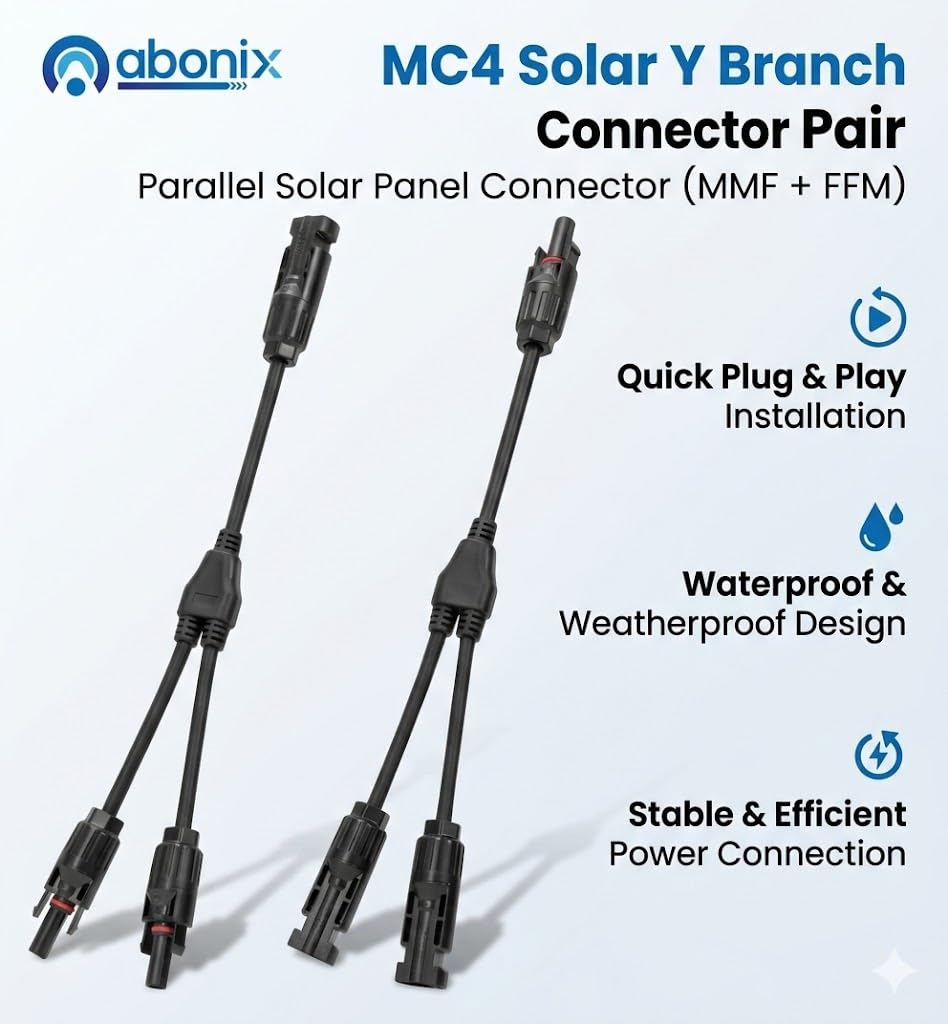 abonix

MC4 Solar Y Branch Connector Pair

Parallel Solar Panel Connector (MMF + FFM)

Quick Plug & Play Installation

Waterproof & Weatherproof Design

Stable & Efficient Power Connection